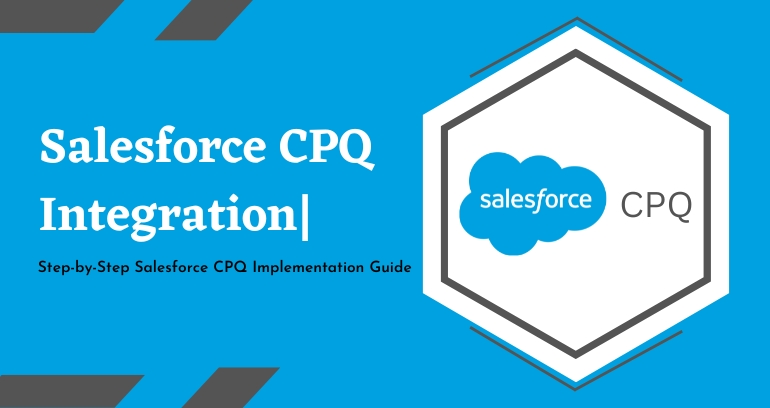 Salesforce CPQ Integration|

Step-by-Step Salesforce CPQ Implementation Guide

salesforce

CPQ